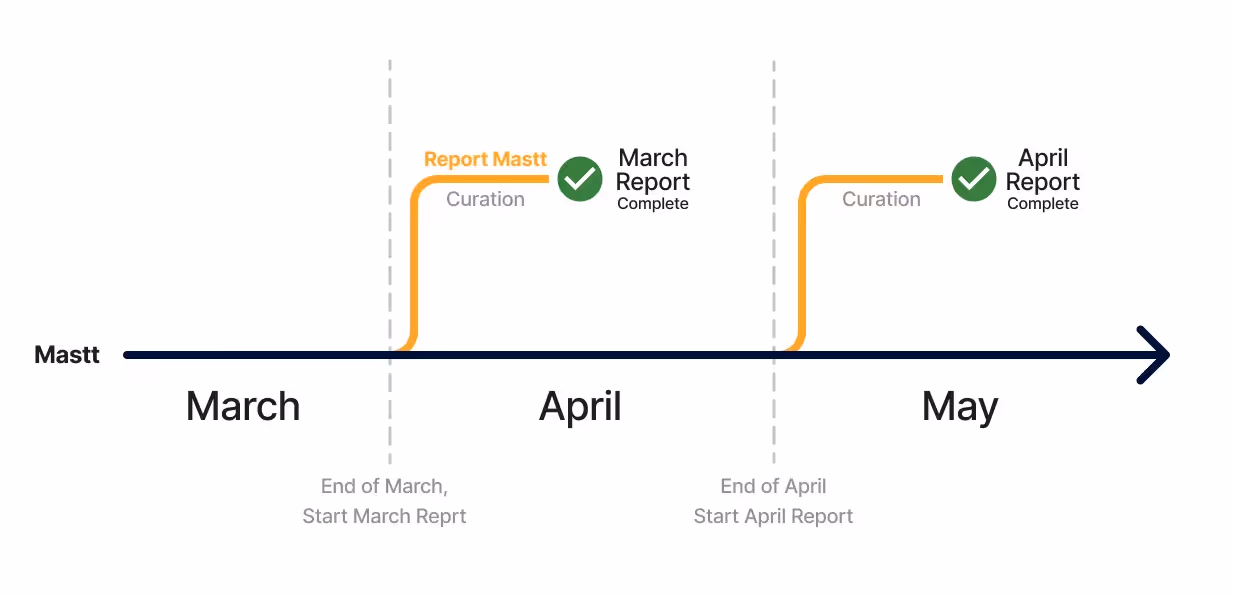 Report Mastt
Curation
March Report Complete

Curation
April Report Complete

Mastt

March

April

May

End of March, Start March Reprt

End of April Start April Report